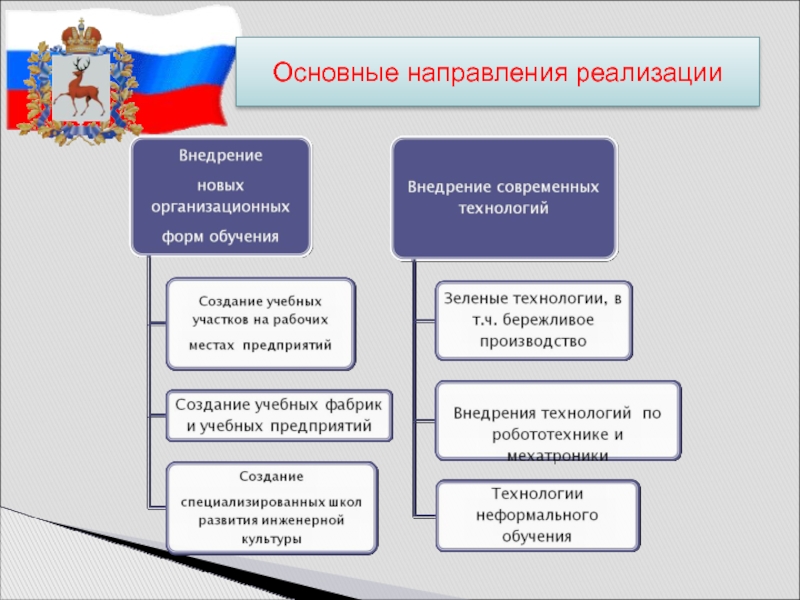 Основные направления реализации

Внедрение новых организационных форм обучения

Создание учебных участков на рабочих местах предприятий

Создание учебных фабрик и учебных предприятий

Создание специализированных школ развития инженерной культуры

Внедрение современных технологий

Зеленые технологии, в т.ч. бережливое производство

Внедрения технологий по робототехнике и мехатроники

Технологии неформального обучения